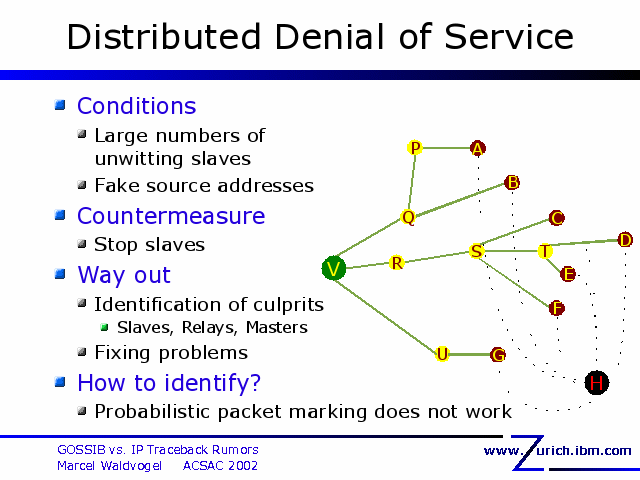 Distributed Denial of Service

Conditions
Large numbers of unwitting slaves
Fake source addresses
Countermeasure
Stop slaves
Way out
Identification of culprits
Slaves, Relays, Masters
Fixing problems
How to identify?
Probabilistic packet marking does not work

P
A
B
Q
C
D
V
R
S
T
E
F
U
G
H

GOSSIB vs. IP Traceback Rumors
Marcel Waldvogel ACSAC 2002

www.zurich.ibm.com